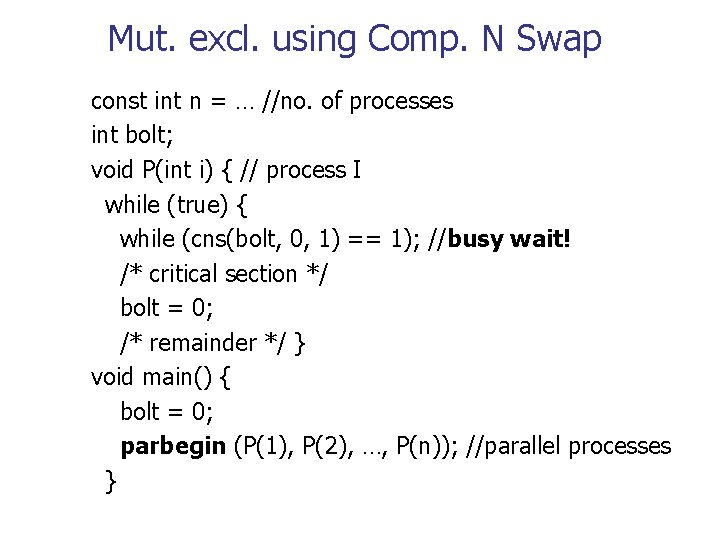 Mut. excl. using Comp. N Swap

const int n = … //no. of processes
int bolt;
void P(int i) { // process I
while (true) {
while (cns(bolt, 0, 1) == 1); //busy wait!
/* critical section */
bolt = 0;
/* remainder */ }
void main() {
bolt = 0;
parbegin (P(1), P(2), …, P(n)); //parallel processes
}